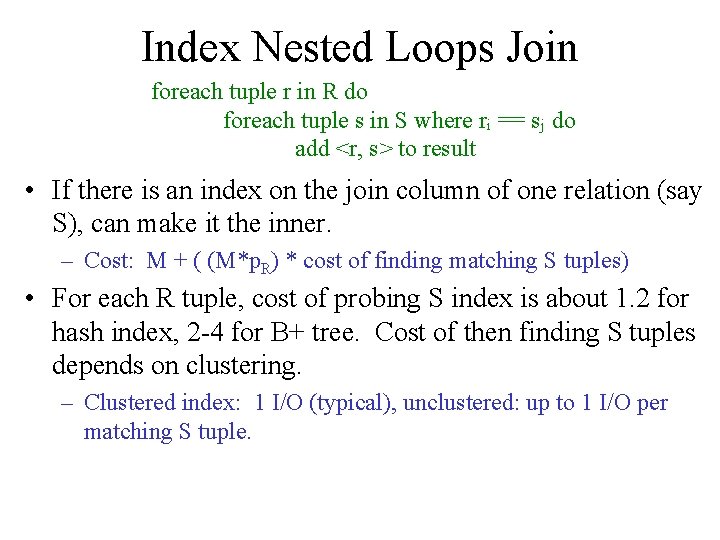 Index Nested Loops Join

foreach tuple r in R do
foreach tuple s in S where $r_i == s_j$ do
add <r, s> to result

• If there is an index on the join column of one relation (say S), can make it the inner.

– Cost: M + ( (M*$p_R$) * cost of finding matching S tuples)

• For each R tuple, cost of probing S index is about 1.2 for hash index, 2-4 for B+ tree. Cost of then finding S tuples depends on clustering.

– Clustered index: 1 I/O (typical), unclustered: up to 1 I/O per matching S tuple.